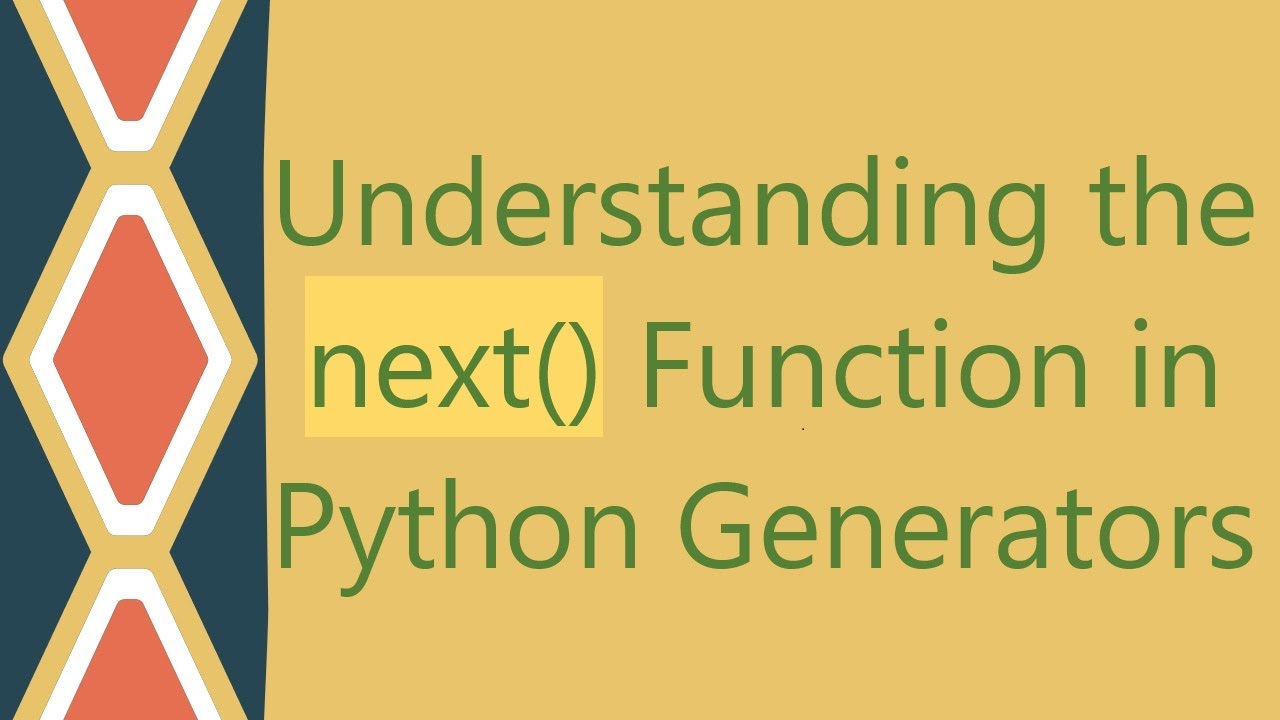 Understanding the next() Function in Python Generators